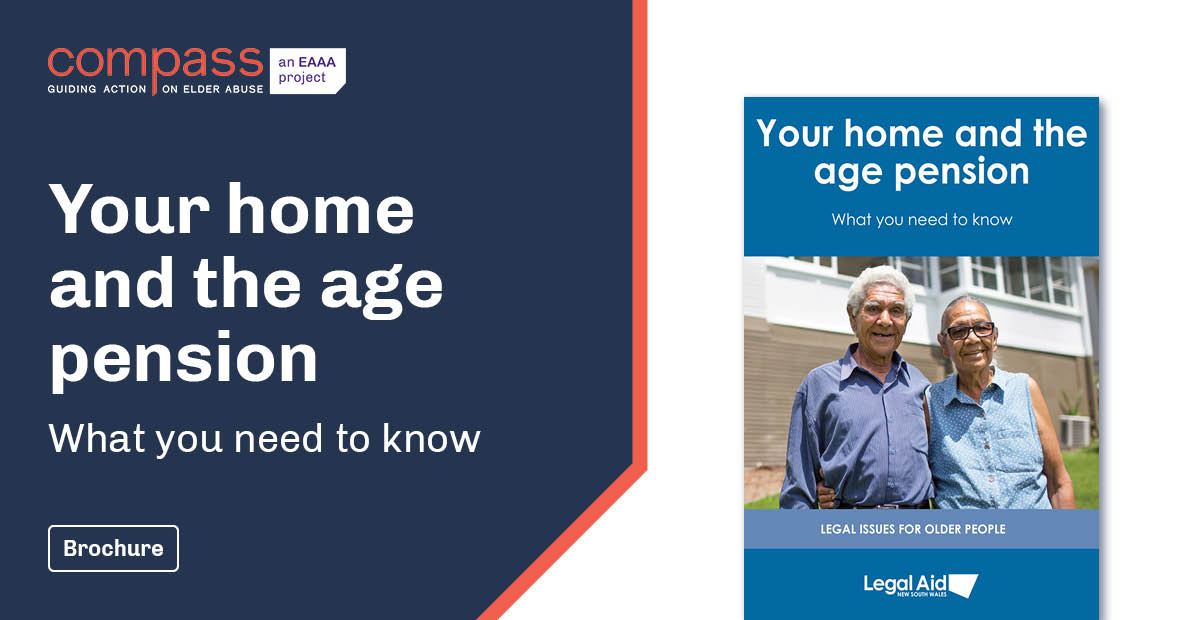 compass
GUIDING ACTION ON ELDER ABUSE
an EAAA project

Your home and the age pension

What you need to know

Brochure

Your home and the age pension

What you need to know

LEGAL ISSUES FOR OLDER PEOPLE

Legal Aid
NEW SOUTH WALES